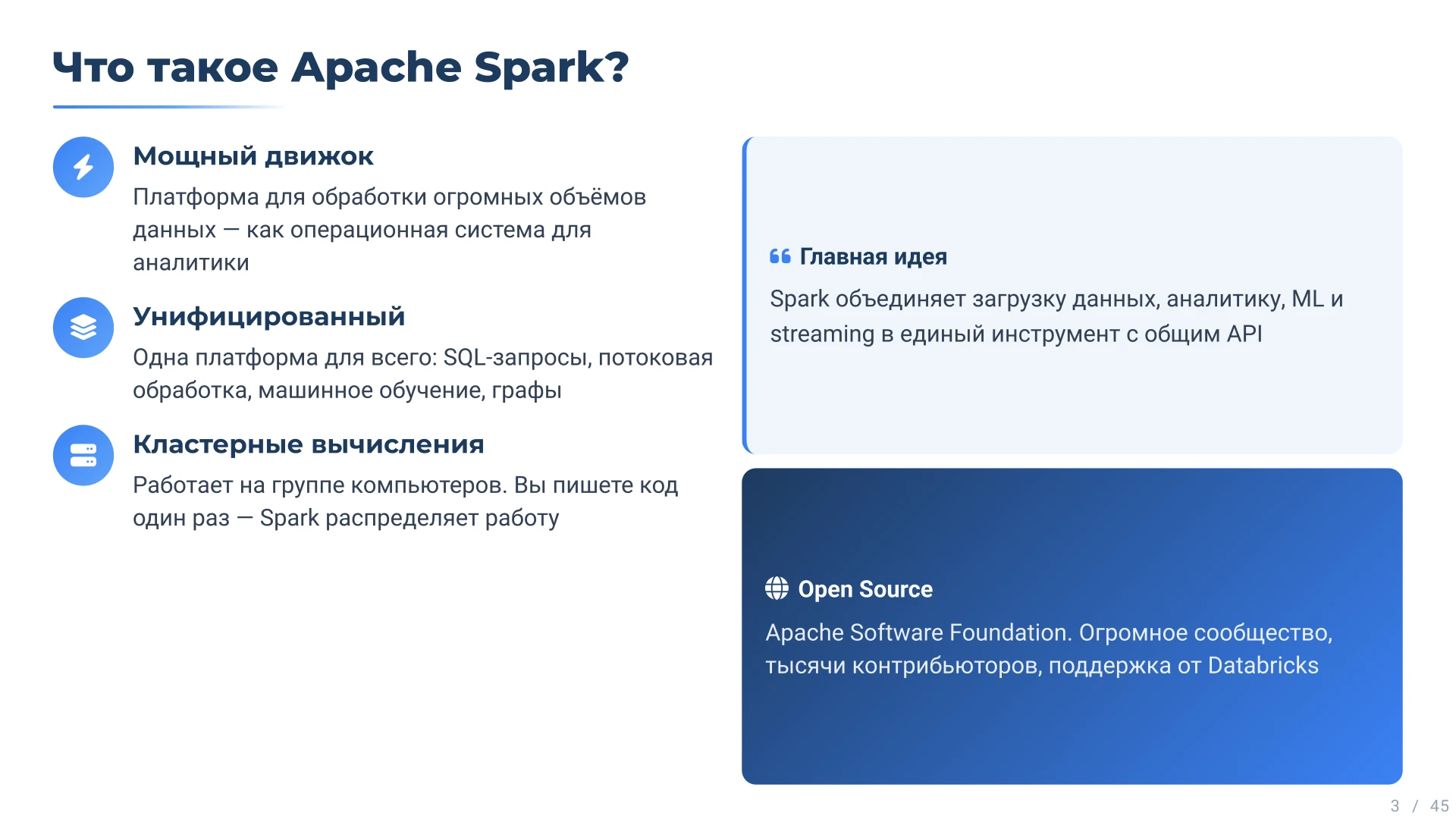 Что такое Apache Spark?

Мощный движок

Платформа для обработки огромных объёмов данных — как операционная система для аналитики

Унифицированный

Одна платформа для всего: SQL-запросы, потоковая обработка, машинное обучение, графы

Кластерные вычисления

Работает на группе компьютеров. Вы пишете код один раз — Spark распределяет работу

Главная идея

Spark объединяет загрузку данных, аналитику, ML и streaming в единый инструмент с общим API

Open Source

Apache Software Foundation. Огромное сообщество, тысячи контрибьюторов, поддержка от Databricks

3 / 45